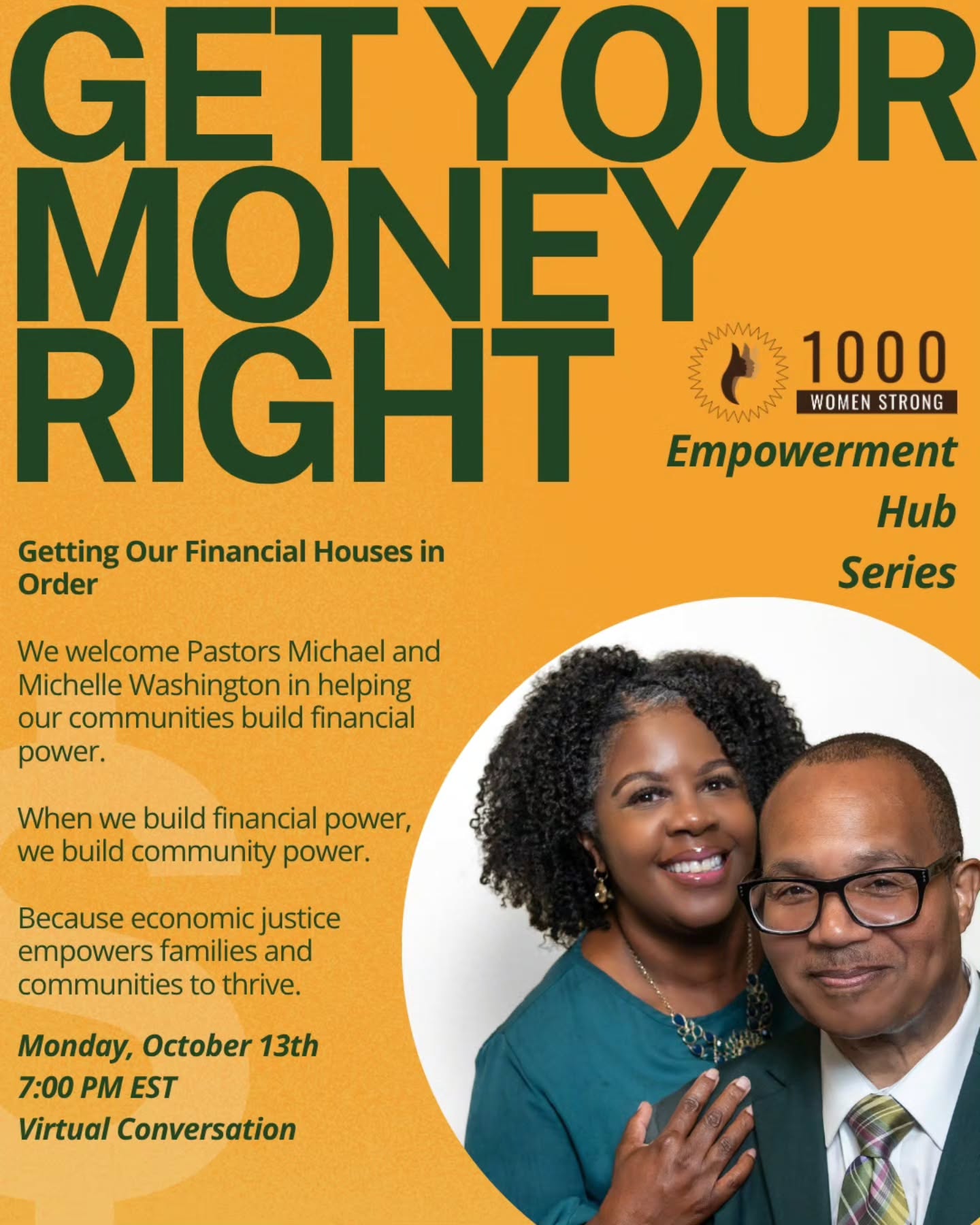 GET YOUR MONEY RIGHT

1000 WOMEN STRONG

Empowerment Hub Series

Getting Our Financial Houses in Order

We welcome Pastors Michael and Michelle Washington in helping our communities build financial power.

When we build financial power, we build community power.

Because economic justice empowers families and communities to thrive.

Monday, October 13th
7:00 PM EST
Virtual Conversation